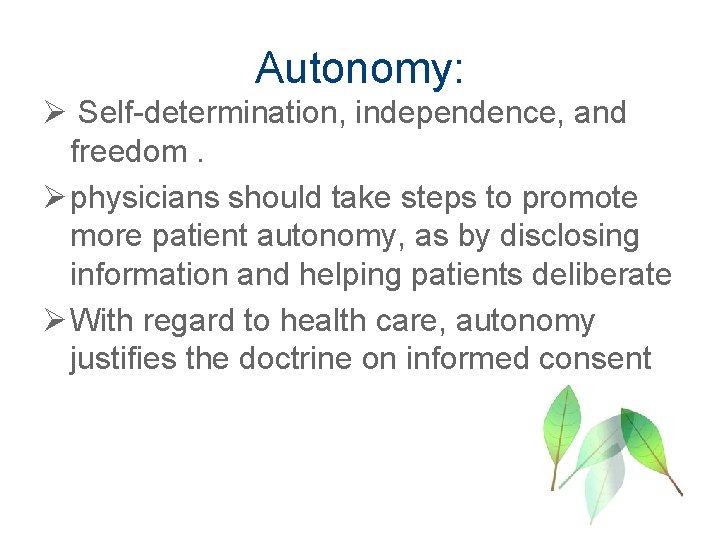 Autonomy:

➢ Self-determination, independence, and freedom .

➢ physicians should take steps to promote more patient autonomy, as by disclosing information and helping patients deliberate

➢ With regard to health care, autonomy justifies the doctrine on informed consent